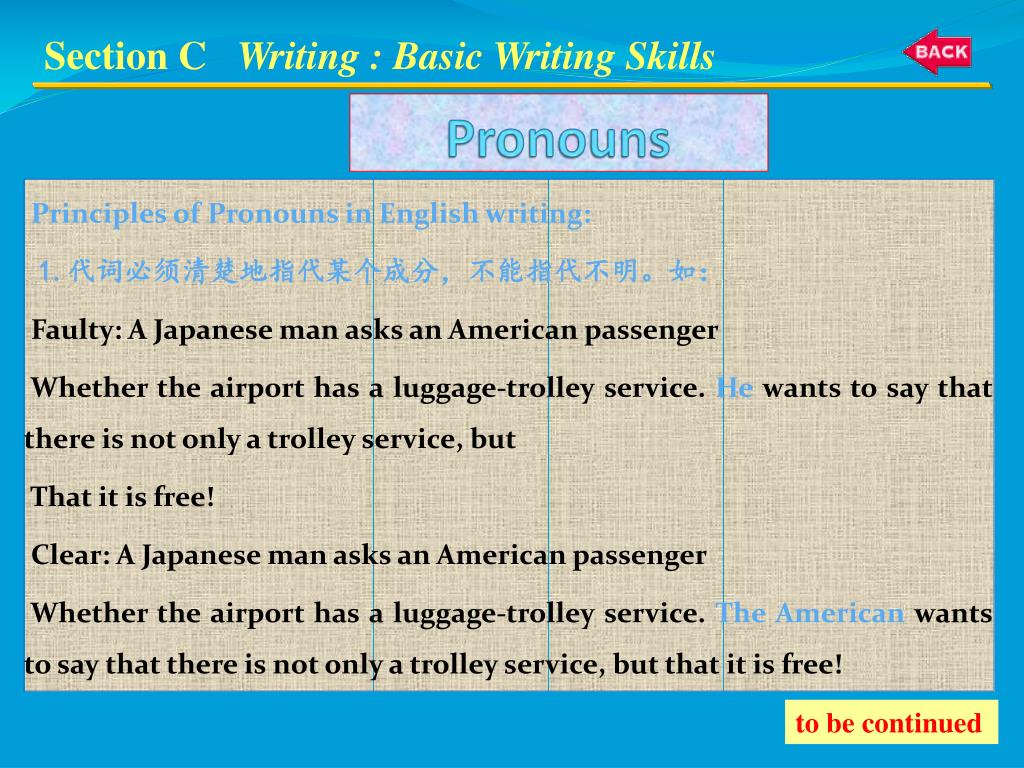 Section C Writing : Basic Writing Skills

BACK

Pronouns

Principles of Pronouns in English writing:

1. 代词必须清楚地指代某个成分，不能指代不明。如：

Faulty: A Japanese man asks an American passenger

Whether the airport has a luggage-trolley service. He wants to say that there is not only a trolley service, but

That it is free!

Clear: A Japanese man asks an American passenger

Whether the airport has a luggage-trolley service. The American wants to say that there is not only a trolley service, but that it is free!

to be continued